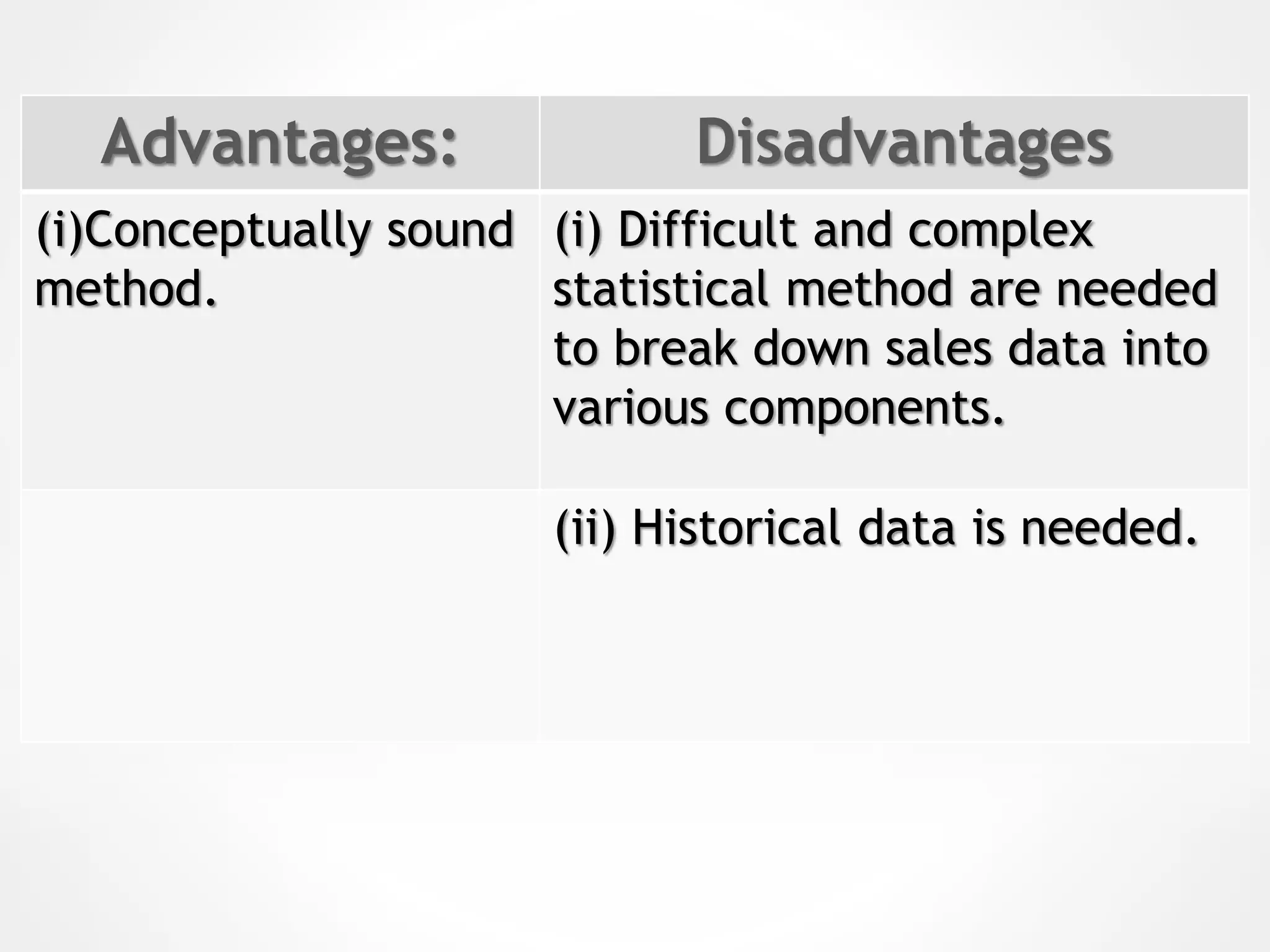 | Advantages: | Disadvantages |
|---|---|
| (i)Conceptually sound method. | (i) Difficult and complex statistical method are needed to break down sales data into various components. |
| | (ii) Historical data is needed. |